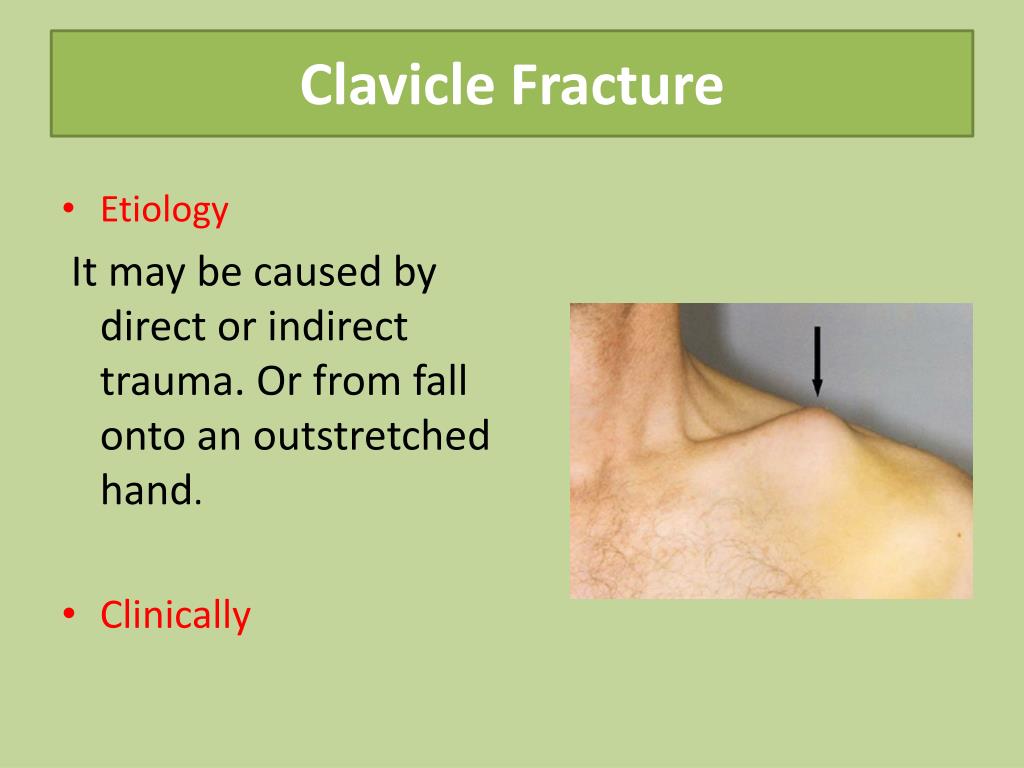 Clavicle Fracture

• Etiology

It may be caused by direct or indirect trauma. Or from fall onto an outstretched hand.

• Clinically